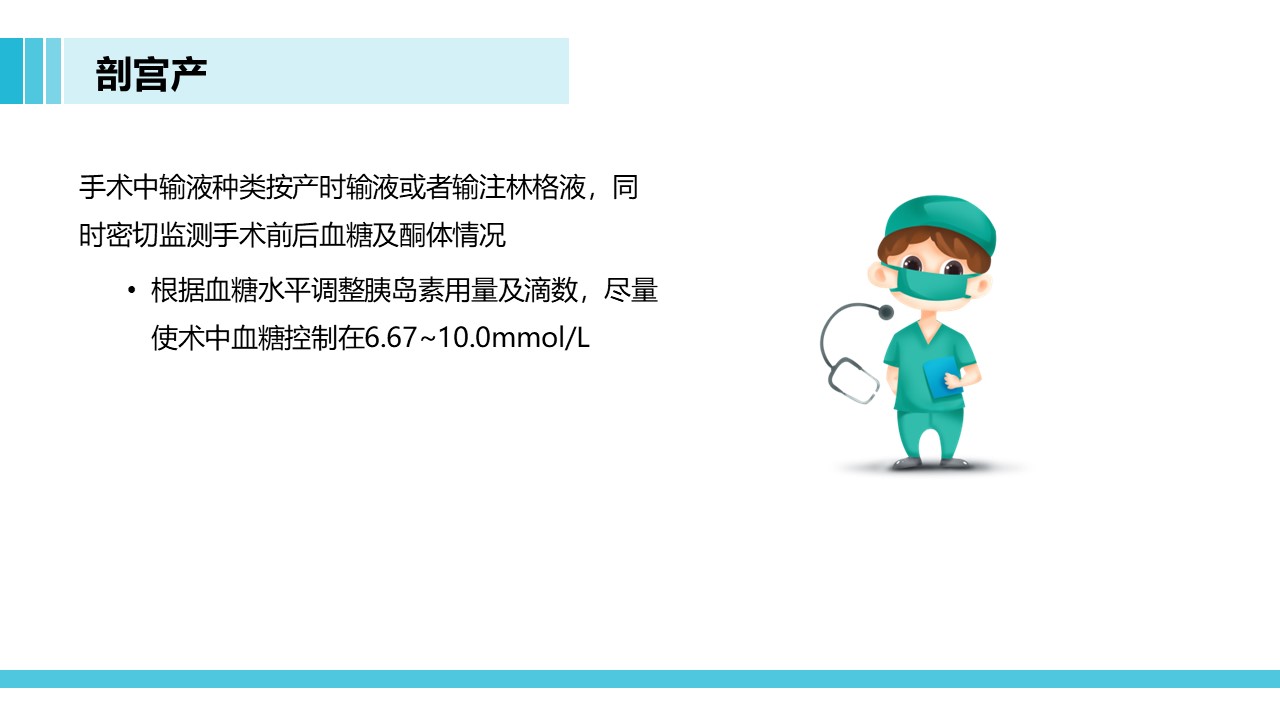 剖宫产

手术中输液种类按产时输液或者输注林格液，同时密切监测手术前后血糖及酮体情况

• 根据血糖水平调整胰岛素用量及滴数，尽量使术中血糖控制在6.67~10.0mmol/L